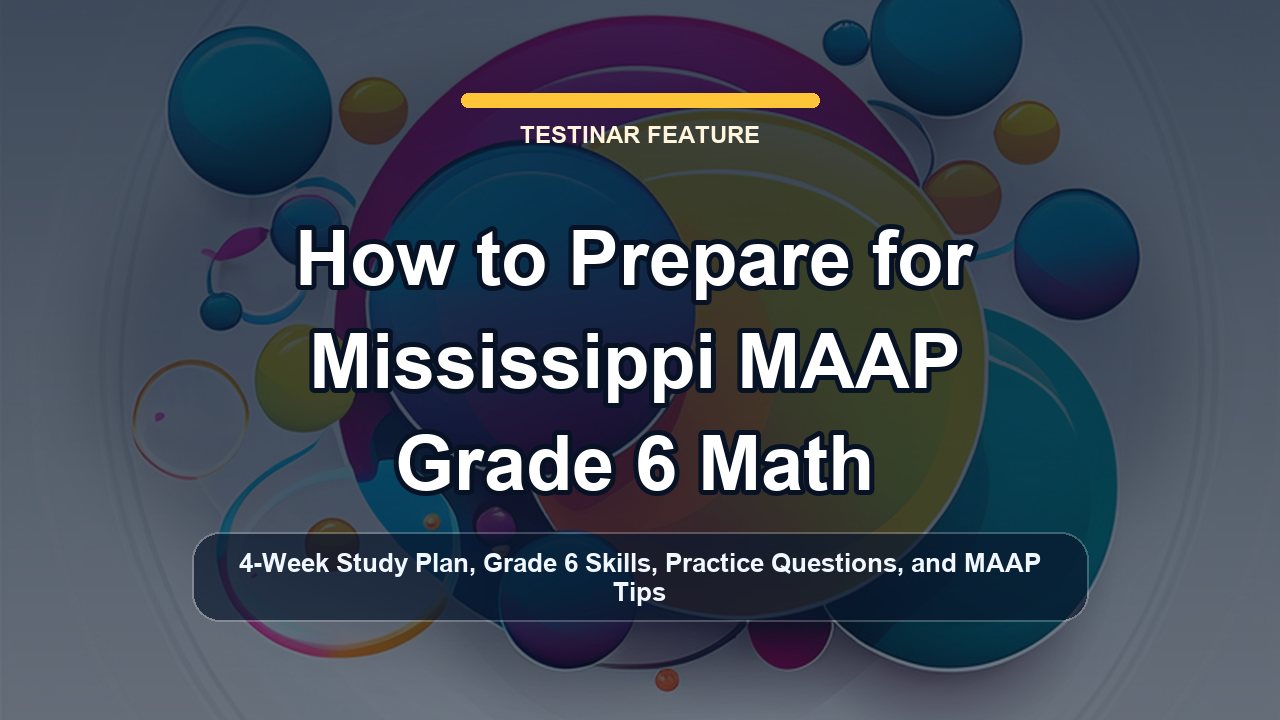 TESTINAR FEATURE

How to Prepare for Mississippi MAAP Grade 6 Math

4-Week Study Plan, Grade 6 Skills, Practice Questions, and MAAP Tips